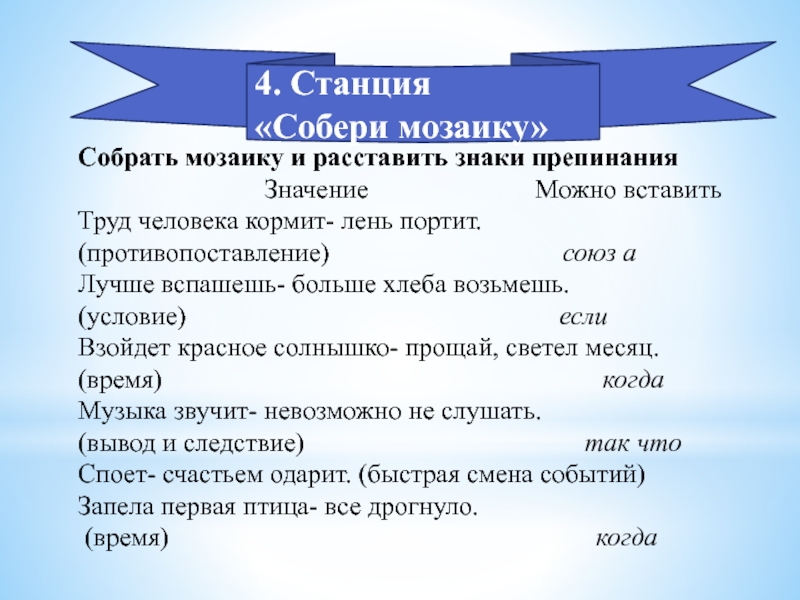 4. Станция
«Собери мозаику»

Собрать мозаику и расставить знаки препинания

Значение Можно вставить

Труд человека кормит- лень портит.
(противопоставление) союз а
Лучше вспашешь- больше хлеба возьмешь.
(условие) если
Взойдет красное солнышко- прощай, светел месяц.
(время) когда
Музыка звучит- невозможно не слушать.
(вывод и следствие) так что
Споет- счастьем одарит. (быстрая смена событий)
Запела первая птица- все дрогнуло.
(время) когда